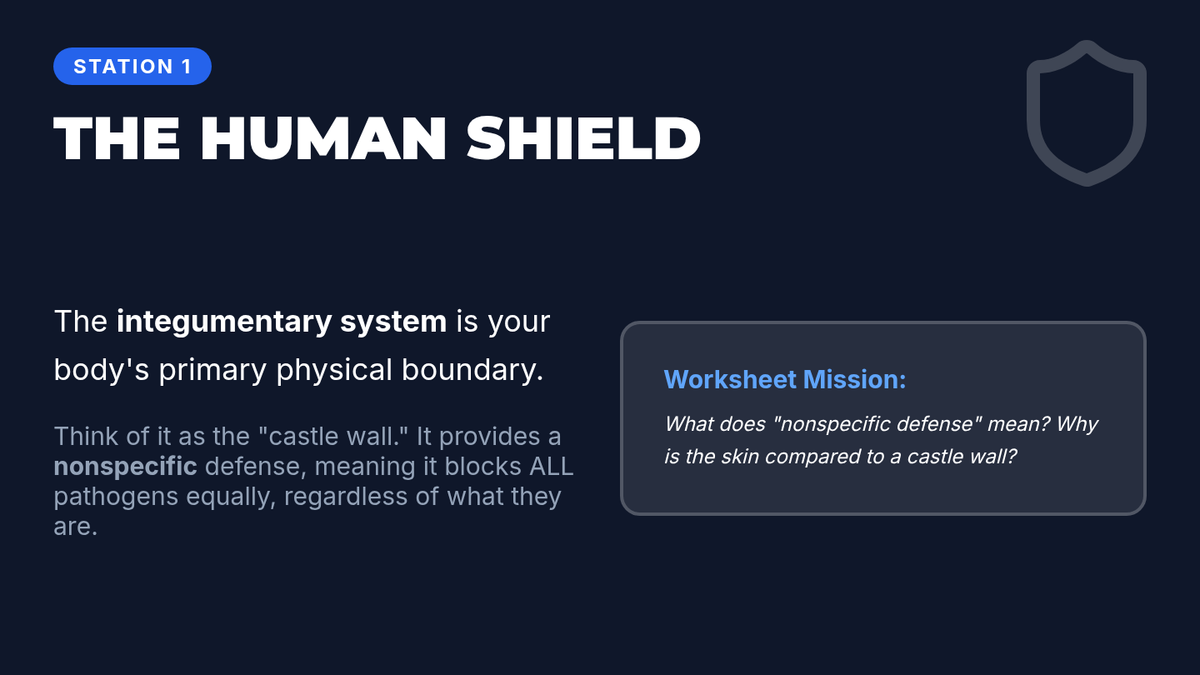 STATION 1

THE HUMAN SHIELD

The integumentary system is your body's primary physical boundary.

Think of it as the "castle wall." It provides a nonspecific defense, meaning it blocks ALL pathogens equally, regardless of what they are.

Worksheet Mission:

What does "nonspecific defense" mean? Why is the skin compared to a castle wall?